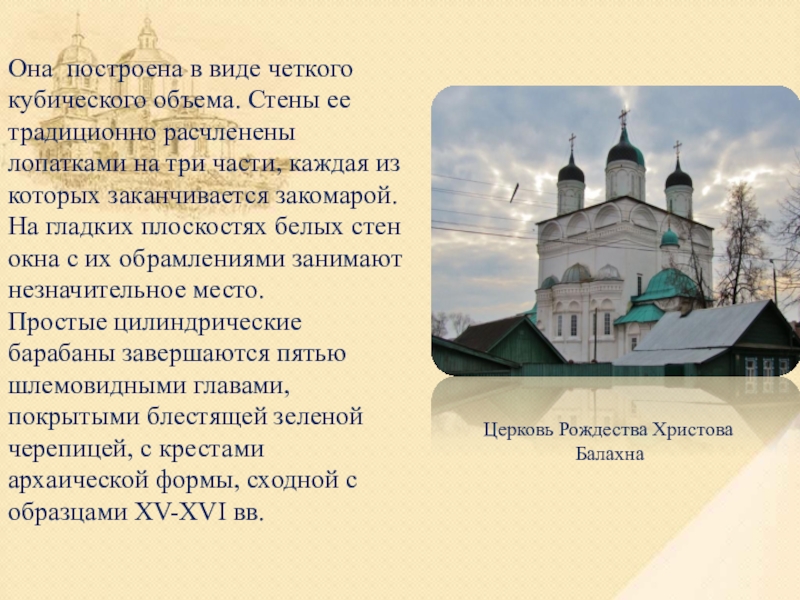 Она построена в виде четкого кубического объема. Стены ее традиционно расчленены лопатками на три части, каждая из которых заканчивается закомарой. На гладких плоскостях белых стен окна с их обрамлениями занимают незначительное место.
Простые цилиндрические барабаны завершаются пятью шлемовидными главами, покрытыми блестящей зеленой черепицей, с крестами архаической формы, сходной с образцами XV-XVI вв.

Церковь Рождества Христова
Балахна